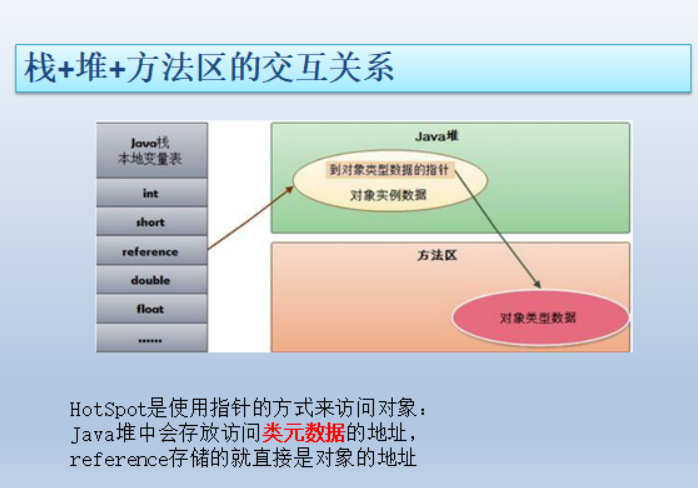 栈+堆+方法区的交互关系

Java栈
本地变量表

int

short

reference

double

float

......

Java堆

到对象类型数据的指针

对象实例数据

方法区

对象类型数据

HotSpot是使用指针的方式来访问对象：
Java堆中会存放访问类元数据的地址，
reference存储的就直接是对象的地址